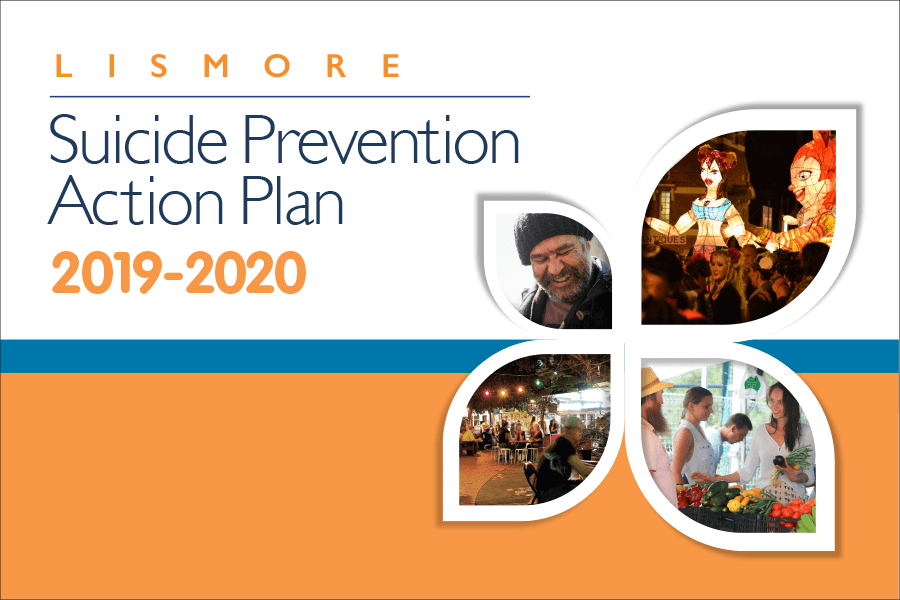 LISMORE

Suicide Prevention Action Plan

2019-2020